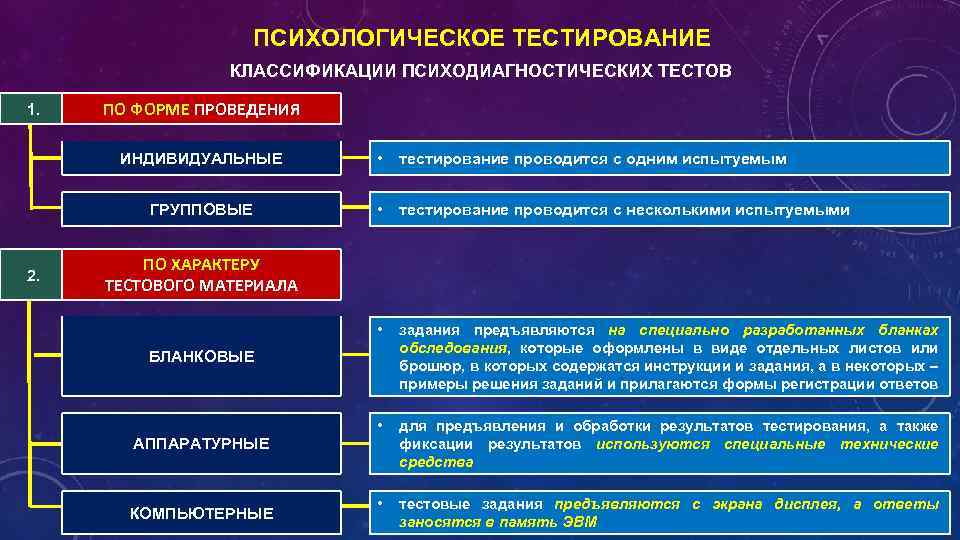 ПСИХОЛОГИЧЕСКОЕ ТЕСТИРОВАНИЕ

КЛАССИФИКАЦИИ ПСИХОДИАГНОСТИЧЕСКИХ ТЕСТОВ

1. ПО ФОРМЕ ПРОВЕДЕНИЯ

ИНДИВИДУАЛЬНЫЕ

• тестирование проводится с одним испытуемым

ГРУППОВЫЕ

• тестирование проводится с несколькими испытуемыми

2. ПО ХАРАКТЕРУ ТЕСТОВОГО МАТЕРИАЛА

БЛАНКОВЫЕ

• задания предъявляются на специально разработанных бланках обследования, которые оформлены в виде отдельных листов или брошюр, в которых содержатся инструкции и задания, а в некоторых – примеры решения заданий и прилагаются формы регистрации ответов

АППАРАТУРНЫЕ

• для предъявления и обработки результатов тестирования, а также фиксации результатов используются специальные технические средства

КОМПЬЮТЕРНЫЕ

• тестовые задания предъявляются с экрана дисплея, а ответы заносятся в память ЭВМ